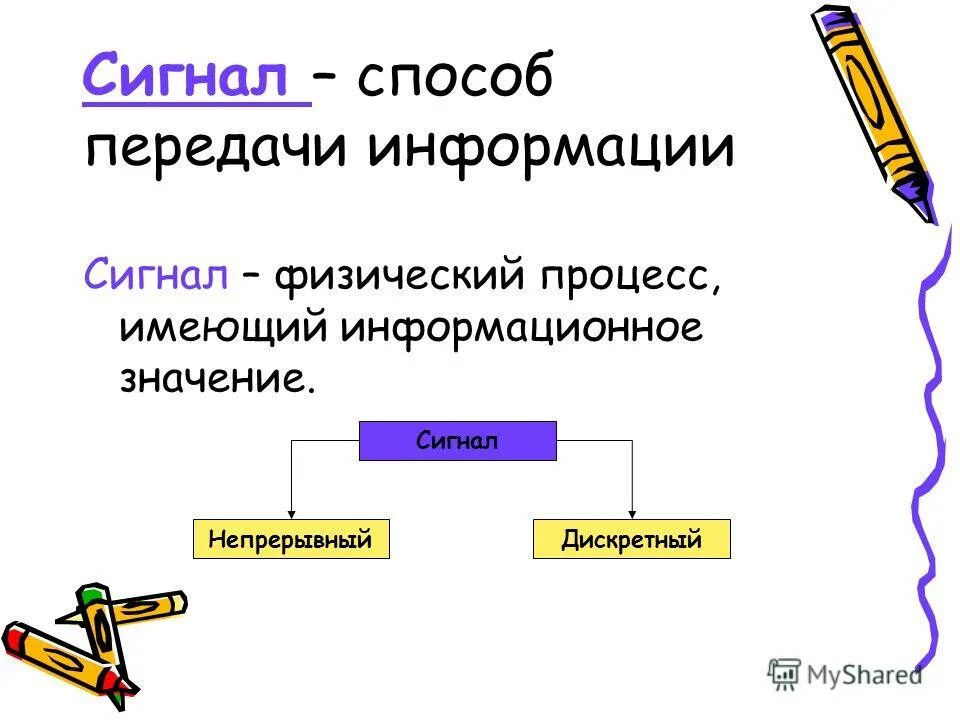 Сигнал – способ передачи информации

Сигнал – физический процесс, имеющий информационное значение.

Сигнал

Непрерывный

Дискретный

MyShared